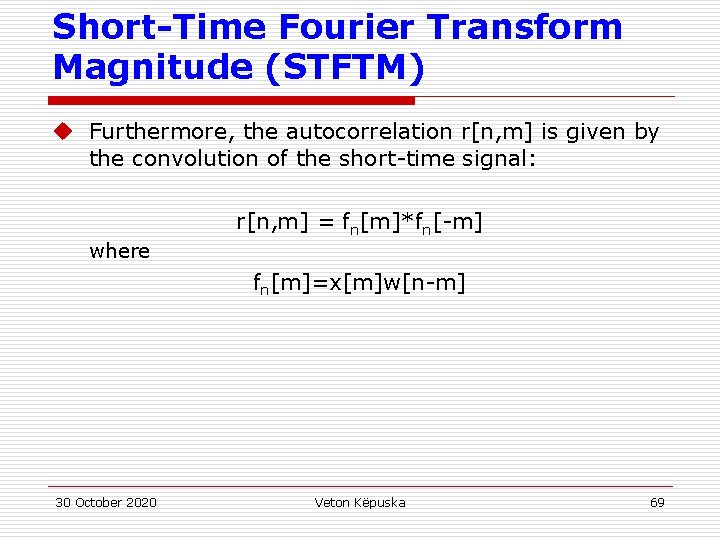 Short-Time Fourier Transform Magnitude (STFTM)

Furthermore, the autocorrelation r[n,m] is given by the convolution of the short-time signal:

$r[n,m] = f_n[m]*f_n[-m]$

where

$f_n[m]=x[m]w[n-m]$

30 October 2020

Veton Këpuska

69